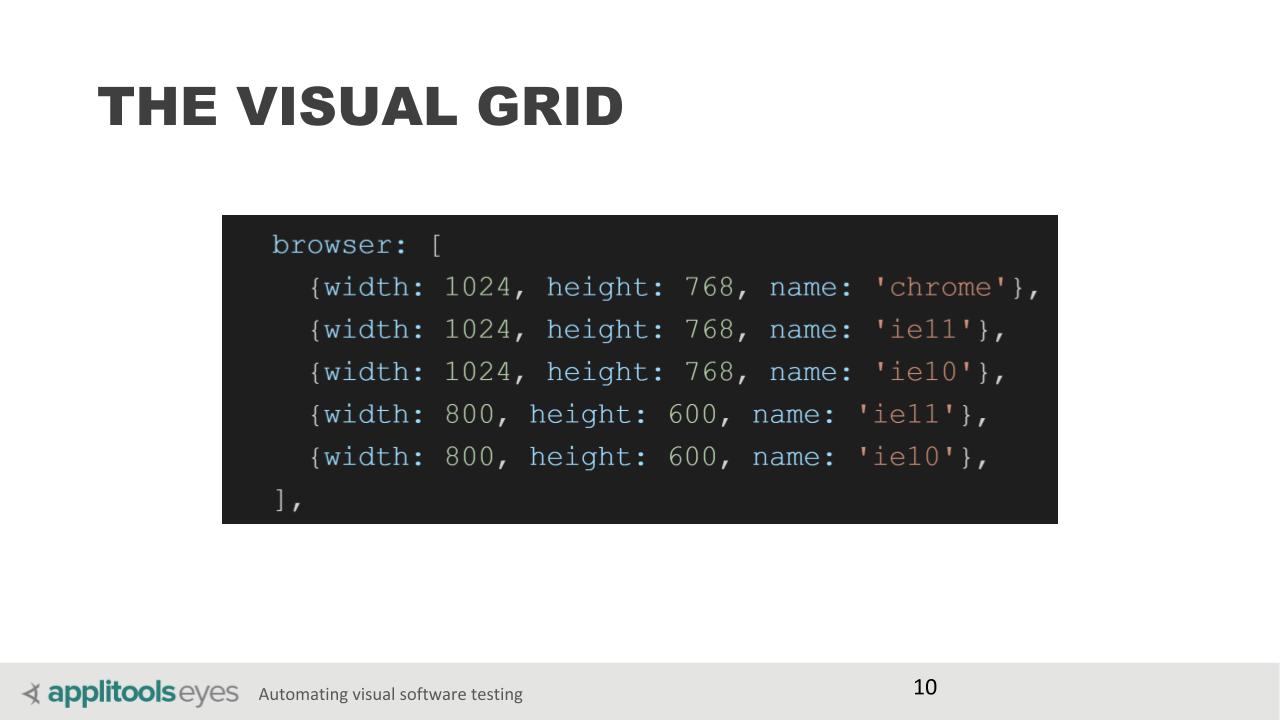 THE VISUAL GRID

browser: [
  {width: 1024, height: 768, name: 'chrome'},
  {width: 1024, height: 768, name: 'ie11'},
  {width: 1024, height: 768, name: 'ie10'},
  {width: 800, height: 600, name: 'ie11'},
  {width: 800, height: 600, name: 'ie10'},
],

applitools eyes Automating visual software testing

10